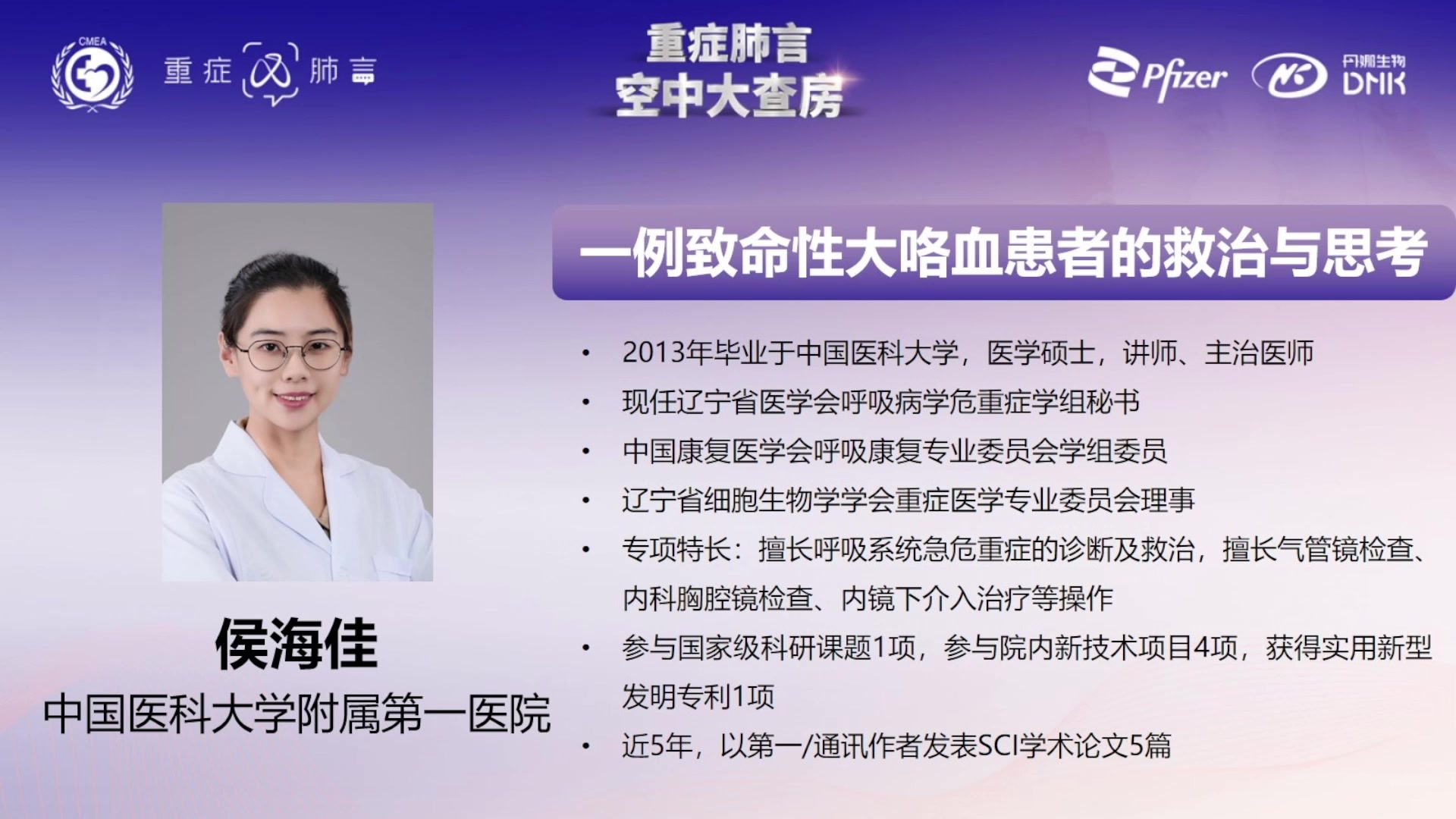 CMEA

重症肺言

重症肺言
空中大查房

Pfizer

丹娜生物
DNK

一例致命性大咯血患者的救治与思考

侯海佳
中国医科大学附属第一医院

• 2013年毕业于中国医科大学，医学硕士，讲师、主治医师
• 现任辽宁省医学会呼吸病学危重症学组秘书
• 中国康复医学会呼吸康复专业委员会学组委员
• 辽宁省细胞生物学学会重症医学专业委员会理事
• 专项特长：擅长呼吸系统急危重症的诊断及救治，擅长气管镜检查、内科胸腔镜检查、内镜下介入治疗等操作
• 参与国家级科研课题1项，参与院内新技术项目4项，获得实用新型发明专利1项
• 近5年，以第一/通讯作者发表SCI学术论文5篇